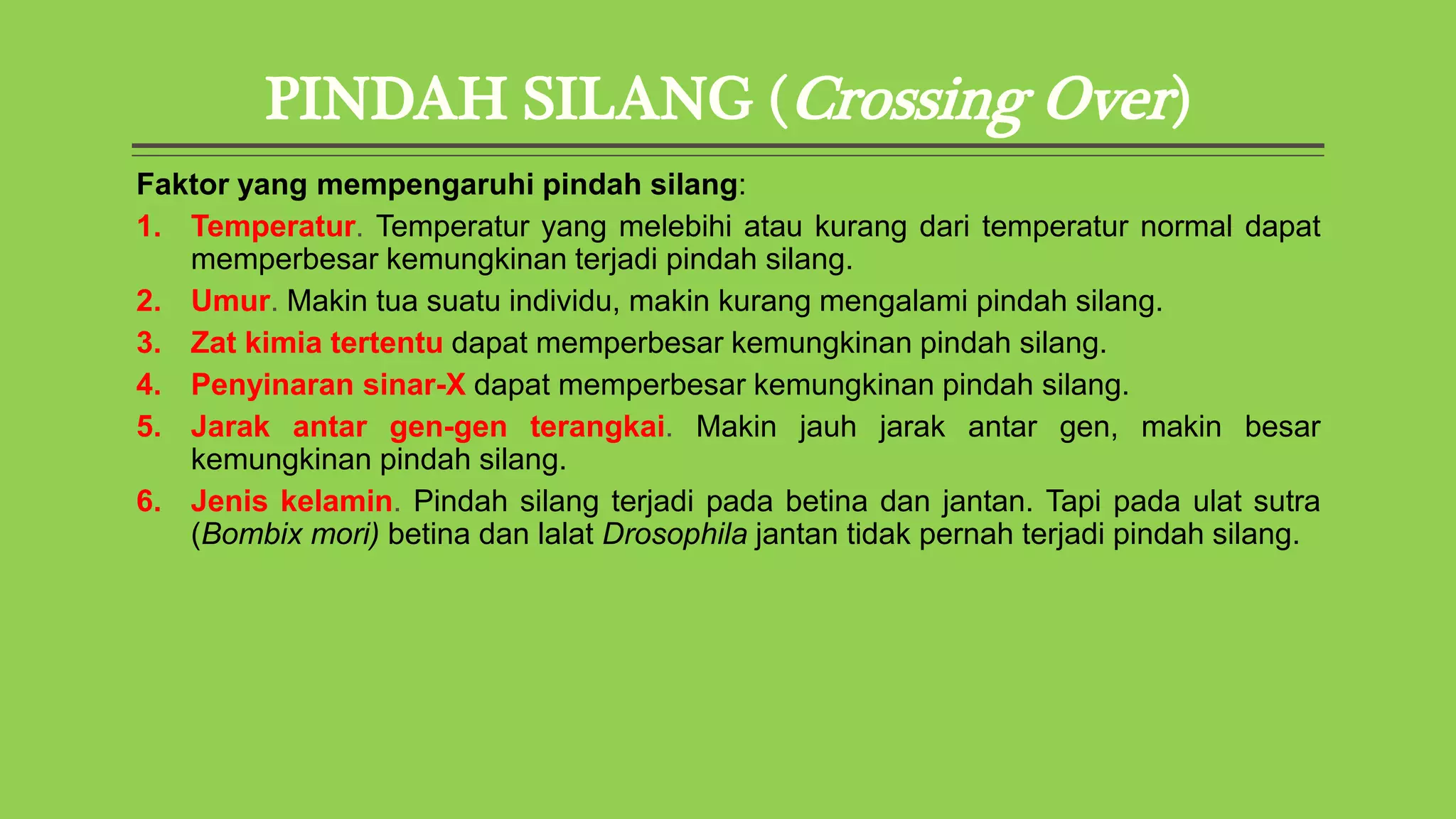 PINDAH SILANG (Crossing Over)

Faktor yang mempengaruhi pindah silang:

1. Temperatur. Temperatur yang melebihi atau kurang dari temperatur normal dapat memperbesar kemungkinan terjadi pindah silang.
2. Umur. Makin tua suatu individu, makin kurang mengalami pindah silang.
3. Zat kimia tertentu dapat memperbesar kemungkinan pindah silang.
4. Penyinaran sinar-X dapat memperbesar kemungkinan pindah silang.
5. Jarak antar gen-gen terangkai. Makin jauh jarak antar gen, makin besar kemungkinan pindah silang.
6. Jenis kelamin. Pindah silang terjadi pada betina dan jantan. Tapi pada ulat sutra (Bombix mori) betina dan lalat Drosophila jantan tidak pernah terjadi pindah silang.